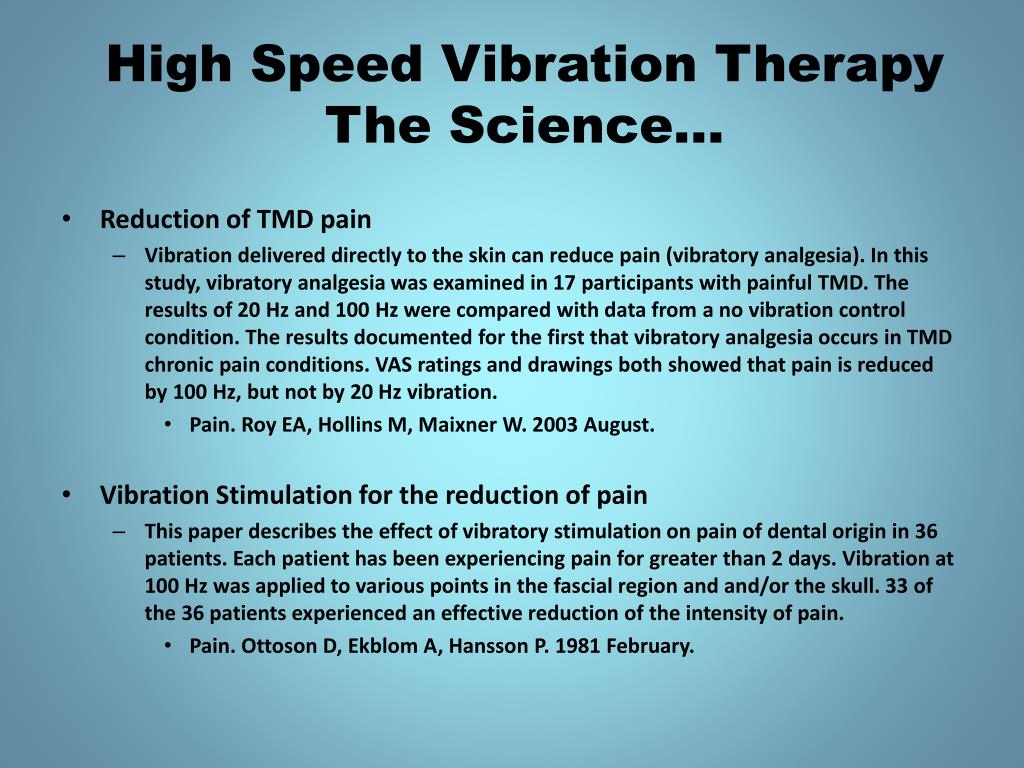 High Speed Vibration Therapy
The Science…

• Reduction of TMD pain
– Vibration delivered directly to the skin can reduce pain (vibratory analgesia). In this study, vibratory analgesia was examined in 17 participants with painful TMD. The results of 20 Hz and 100 Hz were compared with data from a no vibration control condition. The results documented for the first that vibratory analgesia occurs in TMD chronic pain conditions. VAS ratings and drawings both showed that pain is reduced by 100 Hz, but not by 20 Hz vibration.
• Pain. Roy EA, Hollins M, Maixner W. 2003 August.

• Vibration Stimulation for the reduction of pain
– This paper describes the effect of vibratory stimulation on pain of dental origin in 36 patients. Each patient has been experiencing pain for greater than 2 days. Vibration at 100 Hz was applied to various points in the fascial region and and/or the skull. 33 of the 36 patients experienced an effective reduction of the intensity of pain.
• Pain. Ottoson D, Ekblom A, Hansson P. 1981 February.